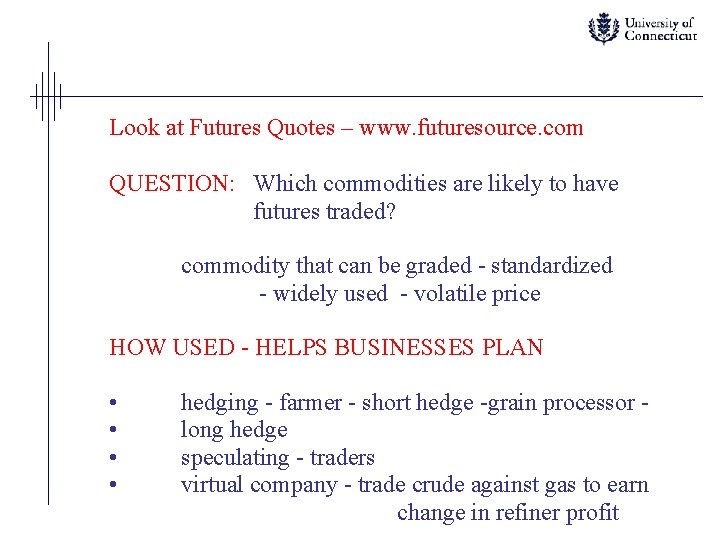 University of Connecticut

Look at Futures Quotes – www.futuresource.com

QUESTION: Which commodities are likely to have futures traded?

commodity that can be graded - standardized - widely used - volatile price

HOW USED - HELPS BUSINESSES PLAN

• hedging - farmer - short hedge -grain processor -
• long hedge
• speculating - traders
• virtual company - trade crude against gas to earn change in refiner profit